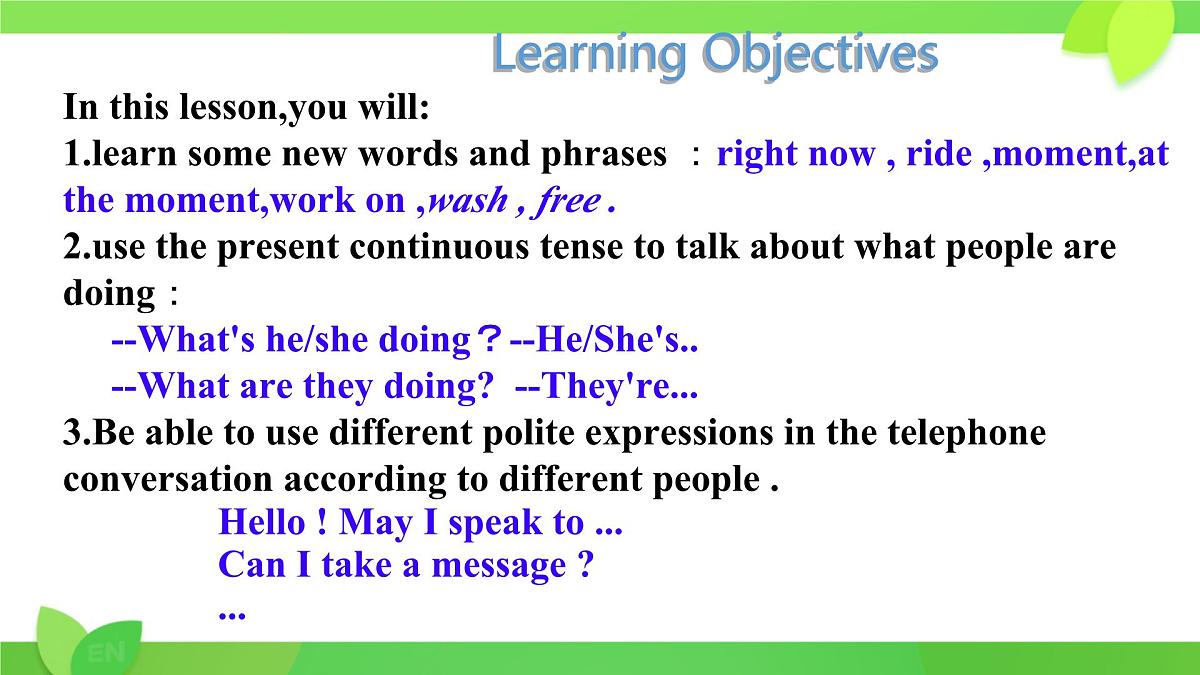 Learning Objectives

In this lesson,you will:
1.learn some new words and phrases ：right now , ride ,moment,at the moment,work on ,wash , free .
2.use the present continuous tense to talk about what people are doing：
--What's he/she doing？--He/She's..
--What are they doing? --They're...
3.Be able to use different polite expressions in the telephone conversation according to different people .
Hello ! May I speak to ...
Can I take a message ?
...

EN